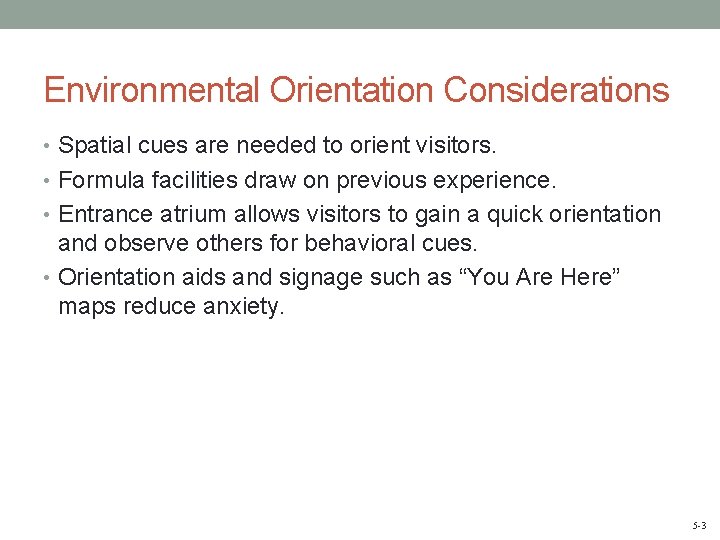 Environmental Orientation Considerations

• Spatial cues are needed to orient visitors.
• Formula facilities draw on previous experience.
• Entrance atrium allows visitors to gain a quick orientation and observe others for behavioral cues.
• Orientation aids and signage such as “You Are Here” maps reduce anxiety.

5-3